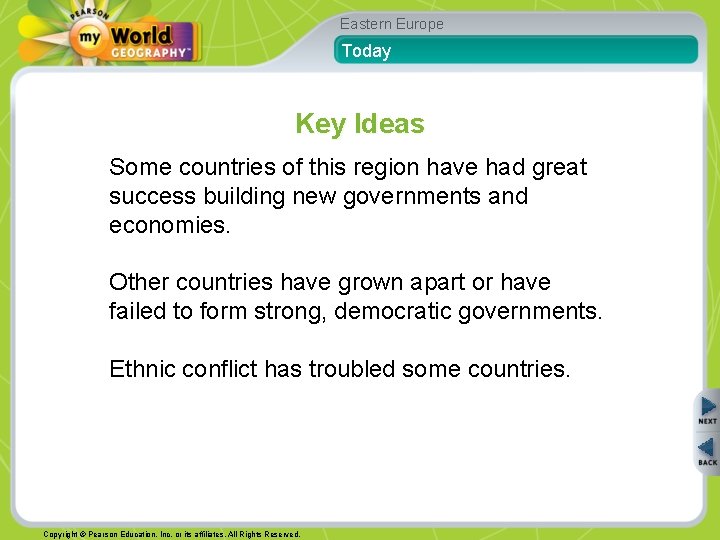 PEARSON
my World GEOGRAPHY™

Eastern Europe

Today

Key Ideas

Some countries of this region have had great success building new governments and economies.

Other countries have grown apart or have failed to form strong, democratic governments.

Ethnic conflict has troubled some countries.

NEXT

BACK

Copyright © Pearson Education, Inc. or its affiliates. All Rights Reserved.